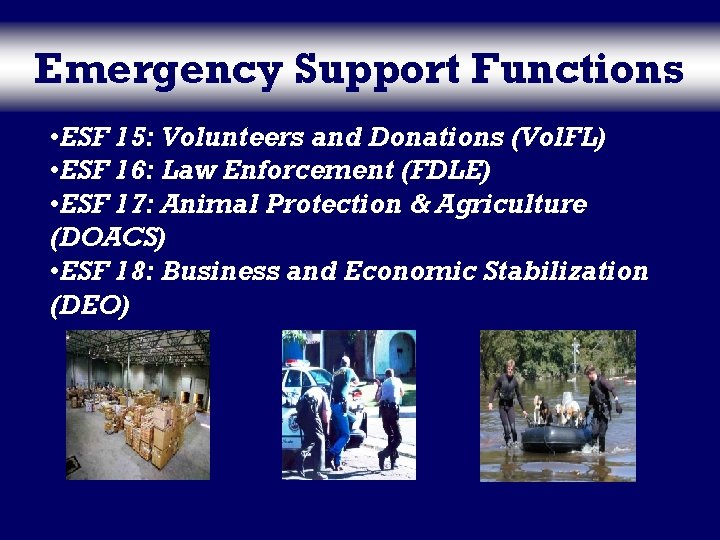 Emergency Support Functions

•ESF 15: Volunteers and Donations (VolFL)
•ESF 16: Law Enforcement (FDLE)
•ESF 17: Animal Protection & Agriculture (DOACS)
•ESF 18: Business and Economic Stabilization (DEO)